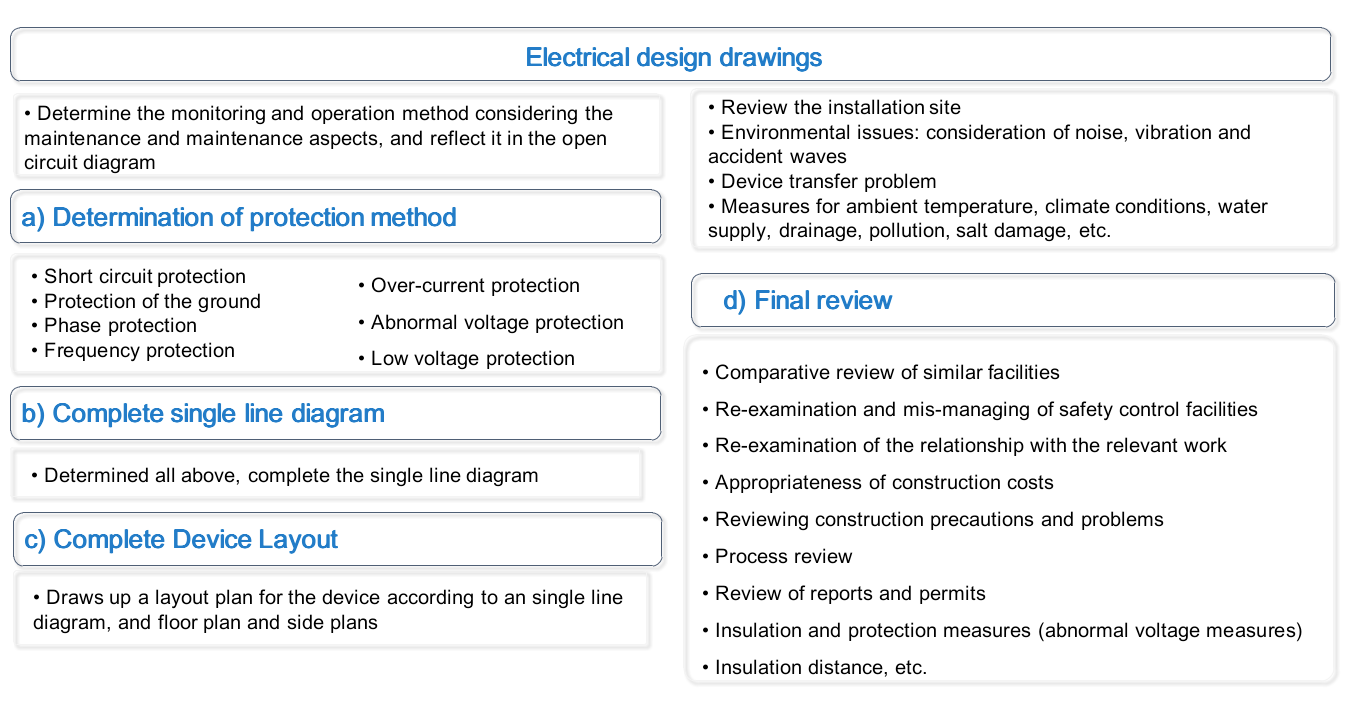 Electrical design drawings

• Determine the monitoring and operation method considering the maintenance and maintenance aspects, and reflect it in the open circuit diagram

a) Determination of protection method

• Short circuit protection
• Protection of the ground
• Phase protection
• Frequency protection

• Over-current protection
• Abnormal voltage protection
• Low voltage protection

b) Complete single line diagram

• Determined all above, complete the single line diagram

c) Complete Device Layout

• Draws up a layout plan for the device according to an single line diagram, and floor plan and side plans

• Review the installation site
• Environmental issues: consideration of noise, vibration and accident waves
• Device transfer problem
• Measures for ambient temperature, climate conditions, water supply, drainage, pollution, salt damage, etc.

d) Final review

• Comparative review of similar facilities
• Re-examination and mis-managing of safety control facilities
• Re-examination of the relationship with the relevant work
• Appropriateness of construction costs
• Reviewing construction precautions and problems
• Process review
• Review of reports and permits
• Insulation and protection measures (abnormal voltage measures)
• Insulation distance, etc.